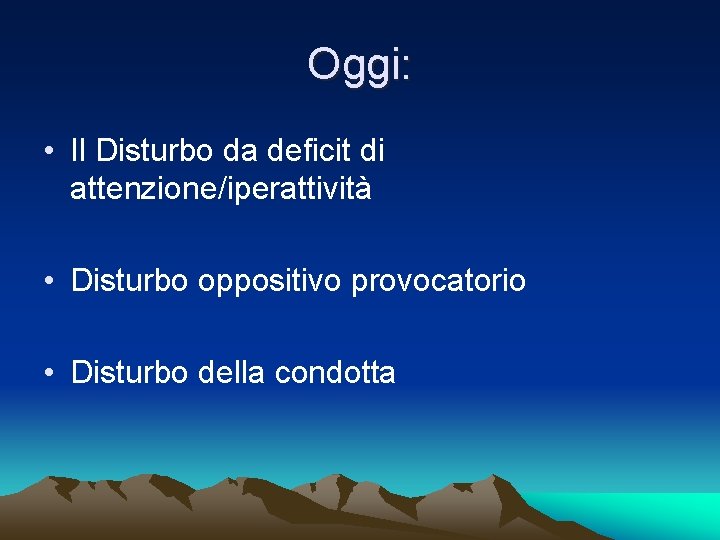 Oggi:

• Il Disturbo da deficit di attenzione/iperattività

• Disturbo oppositivo provocatorio

• Disturbo della condotta